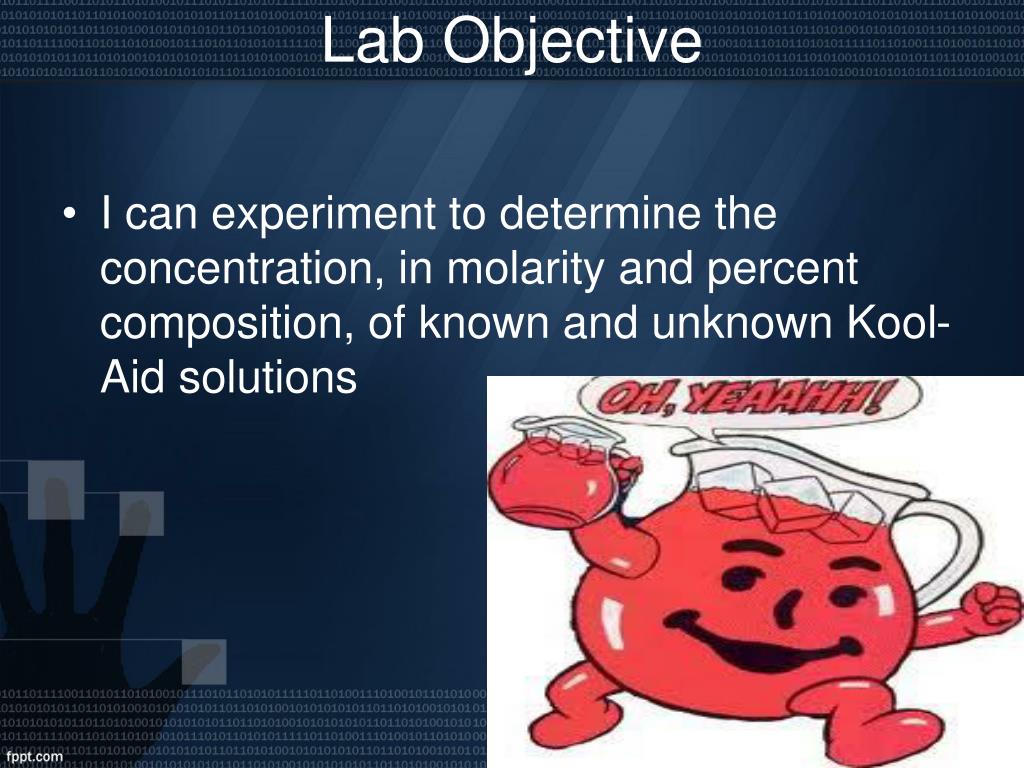 Lab Objective

• I can experiment to determine the concentration, in molarity and percent composition, of known and unknown Kool-Aid solutions

OH, YEAAHH!

fppt.com